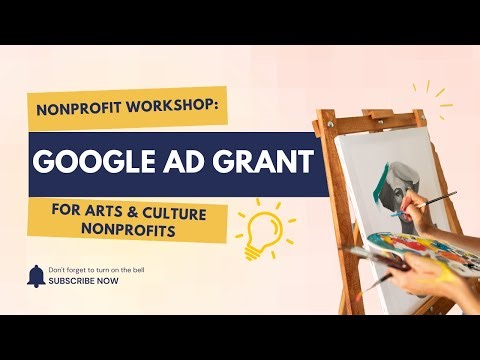 NONPROFIT WORKSHOP:

GOOGLE AD GRANT

FOR ARTS & CULTURE NONPROFITS

Don't forget to turn on the bell
SUBSCRIBE NOW